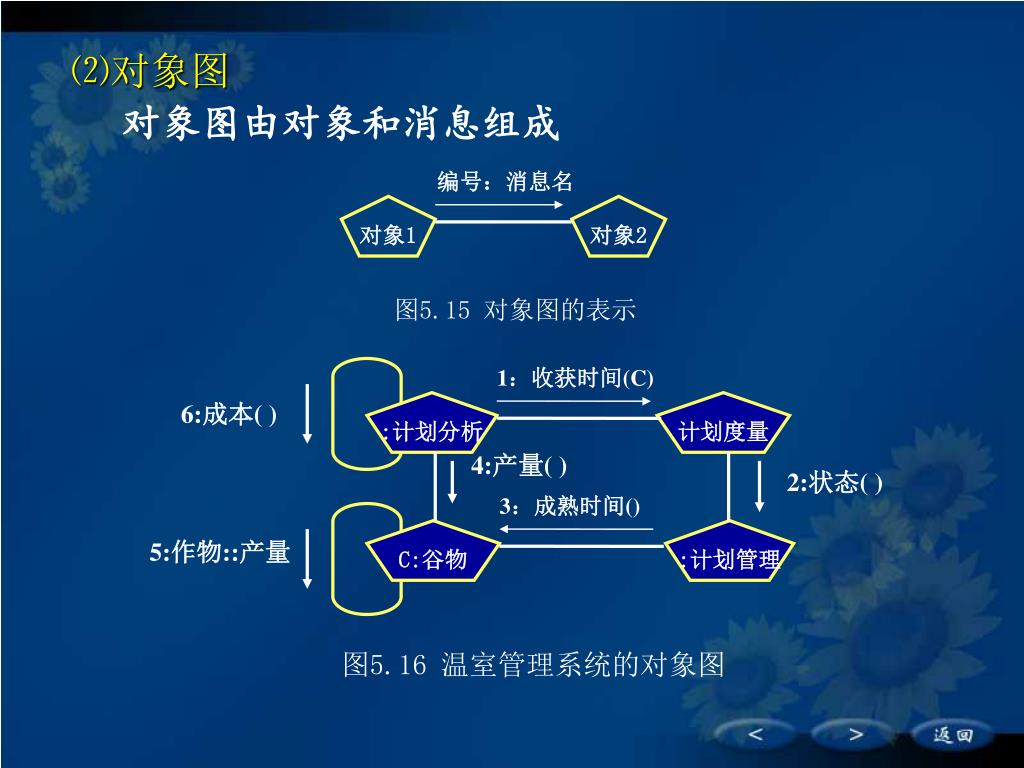 (2)对象图

对象图由对象和消息组成

编号：消息名

对象1

对象2

图5.15 对象图的表示

1：收获时间(C)

6:成本( )

:计划分析

计划度量

4:产量( )

2:状态( )

3：成熟时间()

5:作物::产量

C:谷物

:计划管理

图5.16 温室管理系统的对象图

<

>

返回